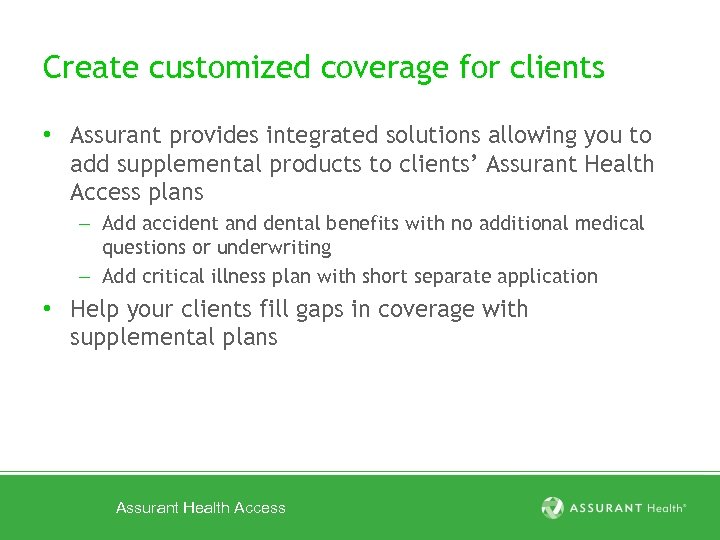 Create customized coverage for clients

• Assurant provides integrated solutions allowing you to add supplemental products to clients' Assurant Health Access plans
– Add accident and dental benefits with no additional medical questions or underwriting
– Add critical illness plan with short separate application
• Help your clients fill gaps in coverage with supplemental plans

Assurant Health Access

ASSURANT Health®